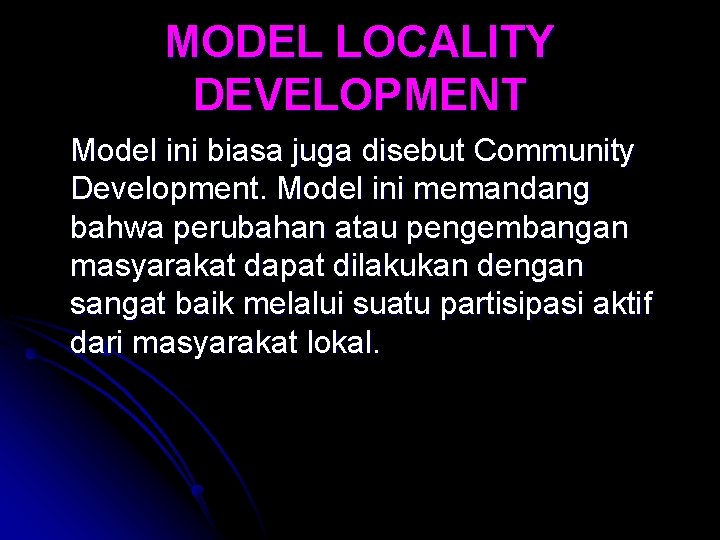 MODEL LOCALITY DEVELOPMENT

Model ini biasa juga disebut Community Development. Model ini memandang bahwa perubahan atau pengembangan masyarakat dapat dilakukan dengan sangat baik melalui suatu partisipasi aktif dari masyarakat lokal.